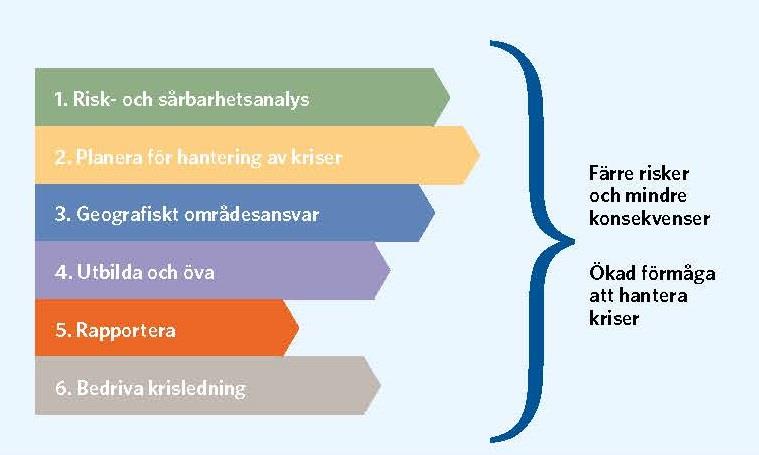 1. Risk- och sårbarhetsanalys

2. Planera för hantering av kriser

3. Geografiskt områdesansvar

4. Utbilda och öva

5. Rapportera

6. Bedriva krisledning

Färre risker och mindre konsekvenser

Ökad förmåga att hantera kriser